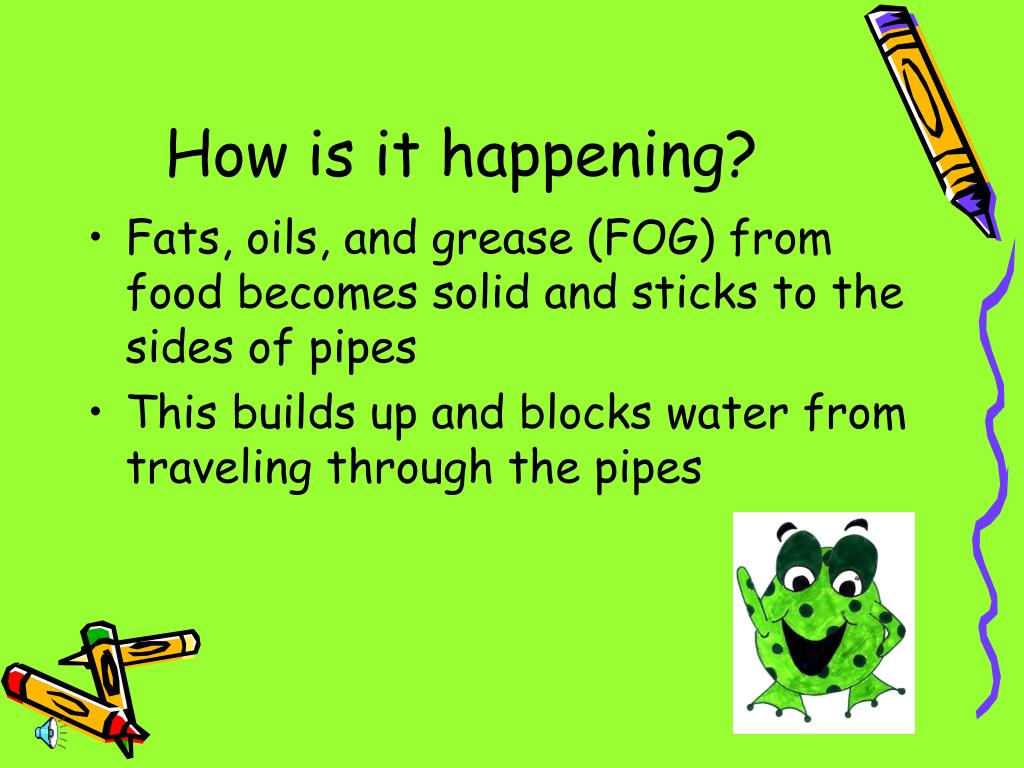 How is it happening?

• Fats, oils, and grease (FOG) from food becomes solid and sticks to the sides of pipes

• This builds up and blocks water from traveling through the pipes